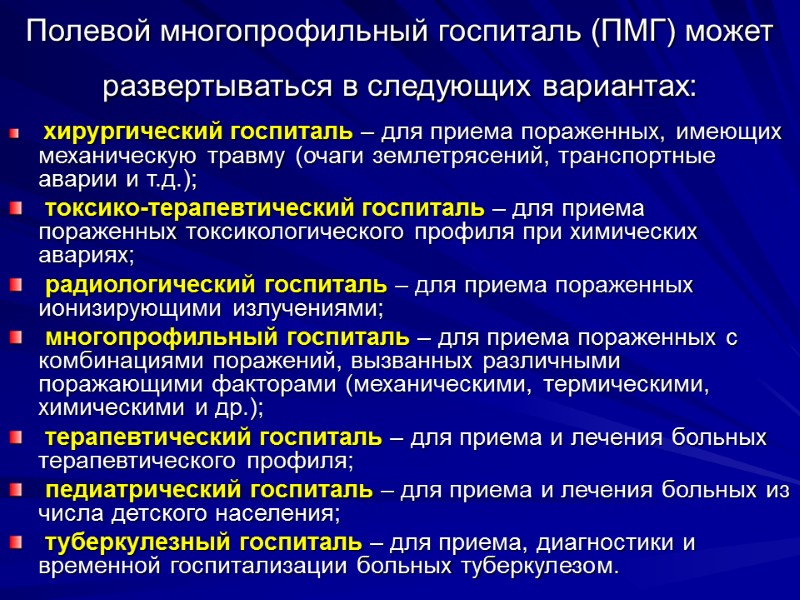 Полевой многопрофильный госпиталь (ПМГ) может развертываться в следующих вариантах:

хирургический госпиталь – для приема пораженных, имеющих механическую травму (очаги землетрясений, транспортные аварии и т.д.);

токсико-терапевтический госпиталь – для приема пораженных токсикологического профиля при химических авариях;

радиологический госпиталь – для приема пораженных ионизирующими излучениями;

многопрофильный госпиталь – для приема пораженных с комбинациями поражений, вызванных различными поражающими факторами (механическими, термическими, химическими и др.);

терапевтический госпиталь – для приема и лечения больных терапевтического профиля;

педиатрический госпиталь – для приема и лечения больных из числа детского населения;

туберкулезный госпиталь – для приема, диагностики и временной госпитализации больных туберкулезом.